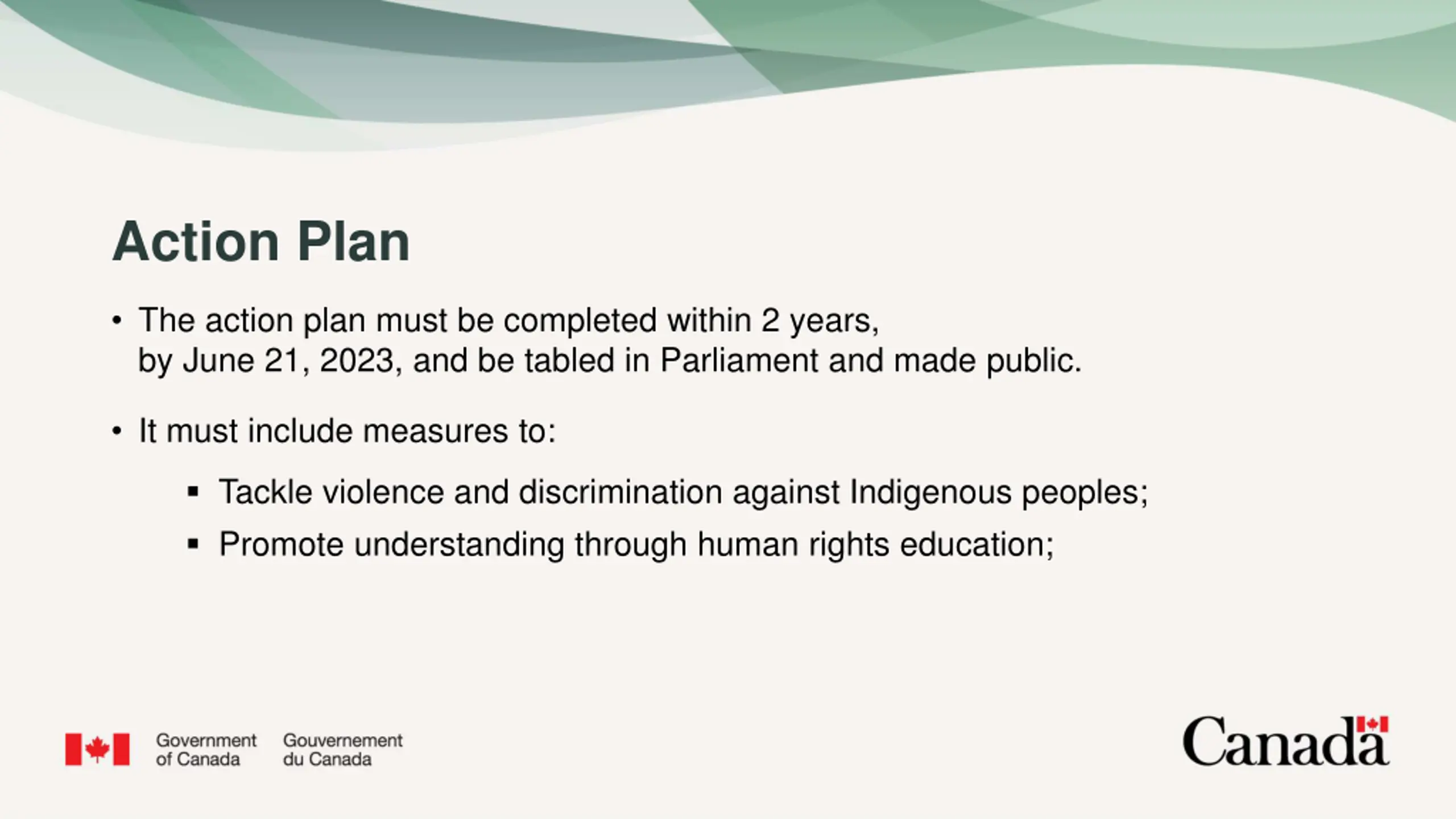 Action Plan

• The action plan must be completed within 2 years, by June 21, 2023, and be tabled in Parliament and made public.

• It must include measures to:

▪ Tackle violence and discrimination against Indigenous peoples;
▪ Promote understanding through human rights education;

Government of Canada
Gouvernement du Canada

Canada